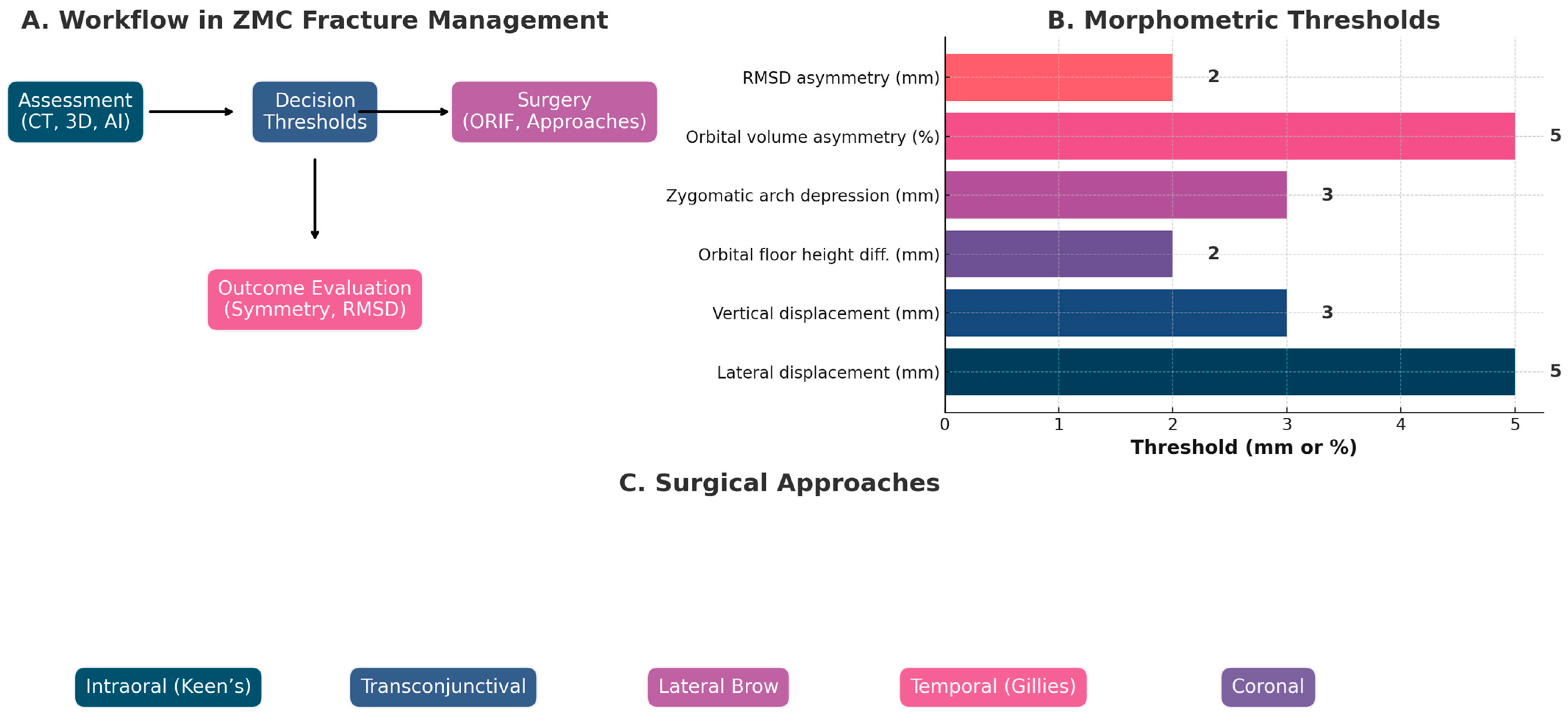 A. Workflow in ZMC Fracture Management

Assessment (CT, 3D, AI)

Decision Thresholds

Surgery (ORIF, Approaches)

Outcome Evaluation (Symmetry, RMSD)

B. Morphometric Thresholds

RMSD asymmetry (mm) 2

Orbital volume asymmetry (%) 5

Zygomatic arch depression (mm) 3

Orbital floor height diff. (mm) 2

Vertical displacement (mm) 3

Lateral displacement (mm) 5

0 1 2 3 4 5

Threshold (mm or %)

C. Surgical Approaches

Intraoral (Keen’s)

Transconjunctival

Lateral Brow

Temporal (Gillies)

Coronal